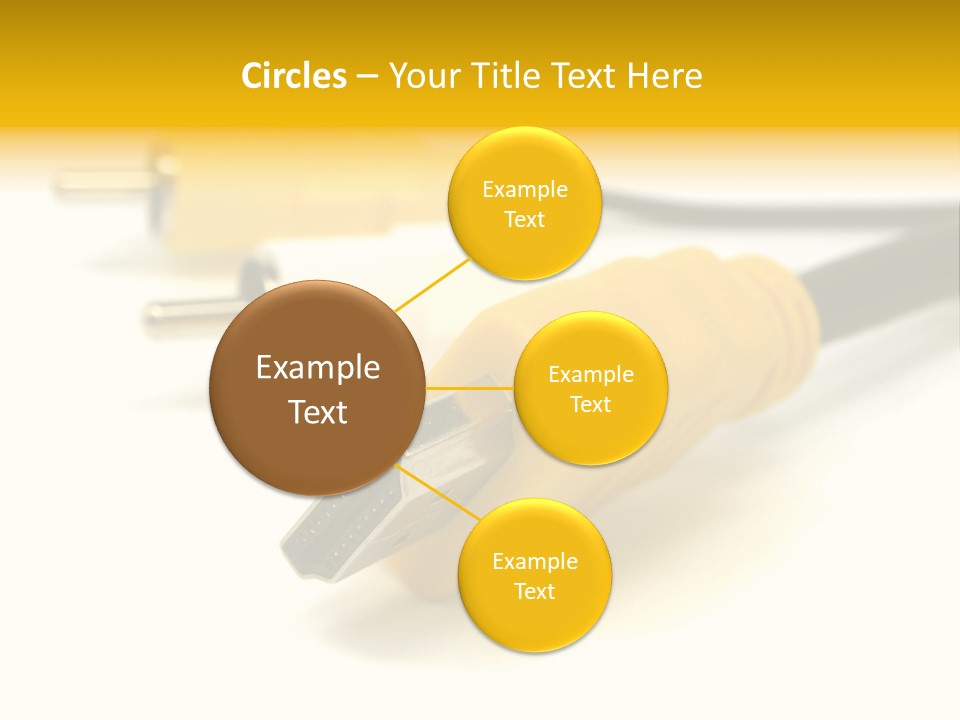 Circles – Your Title Text Here

Example Text

Example Text

Example Text

Example Text